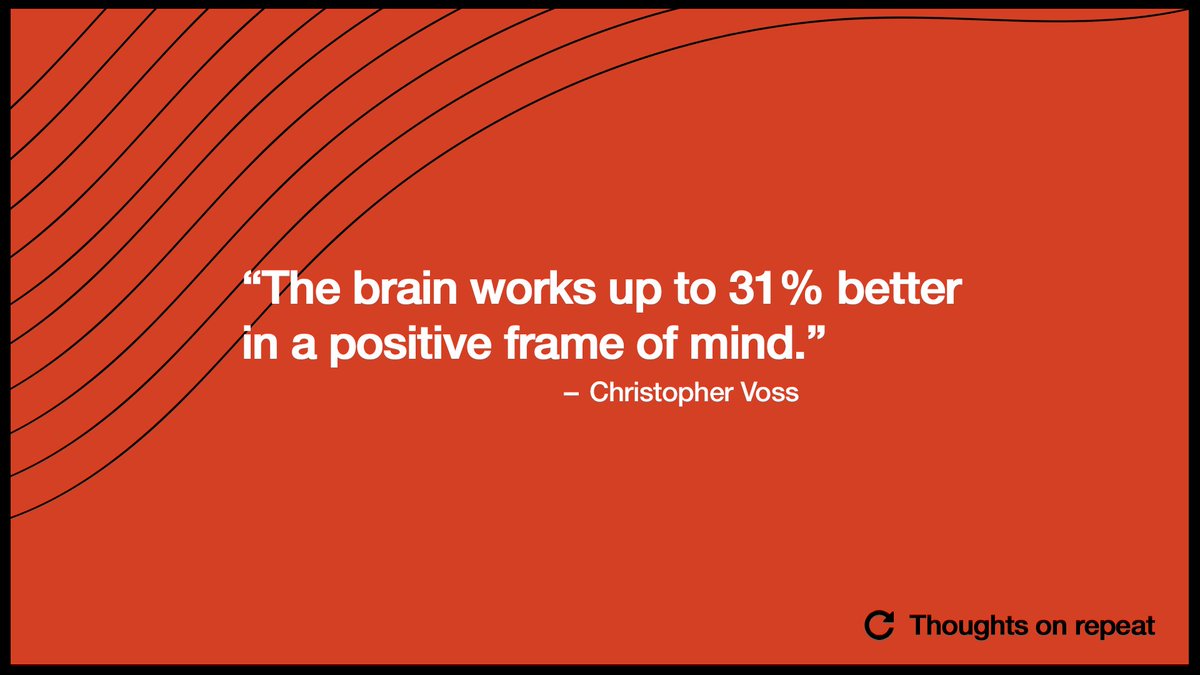 "The brain works up to 31% better in a positive frame of mind."

– Christopher Voss

Thoughts on repeat